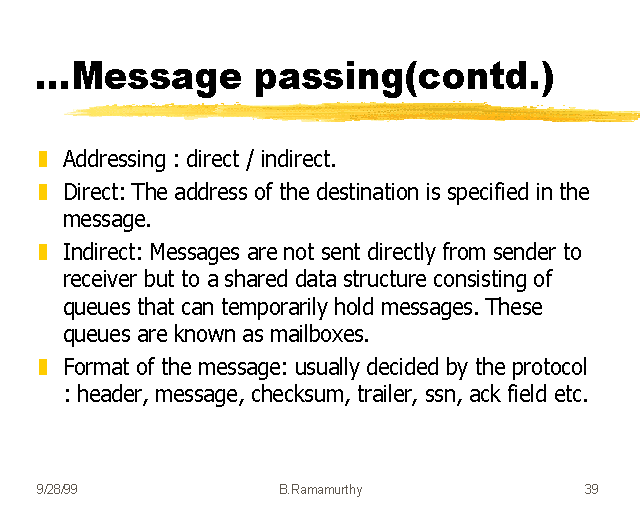 ...Message passing(contd.)

Addressing : direct / indirect.

Direct: The address of the destination is specified in the message.

Indirect: Messages are not sent directly from sender to receiver but to a shared data structure consisting of queues that can temporarily hold messages. These queues are known as mailboxes.

Format of the message: usually decided by the protocol : header, message, checksum, trailer, ssn, ack field etc.

9/28/99

B.Ramamurthy

39